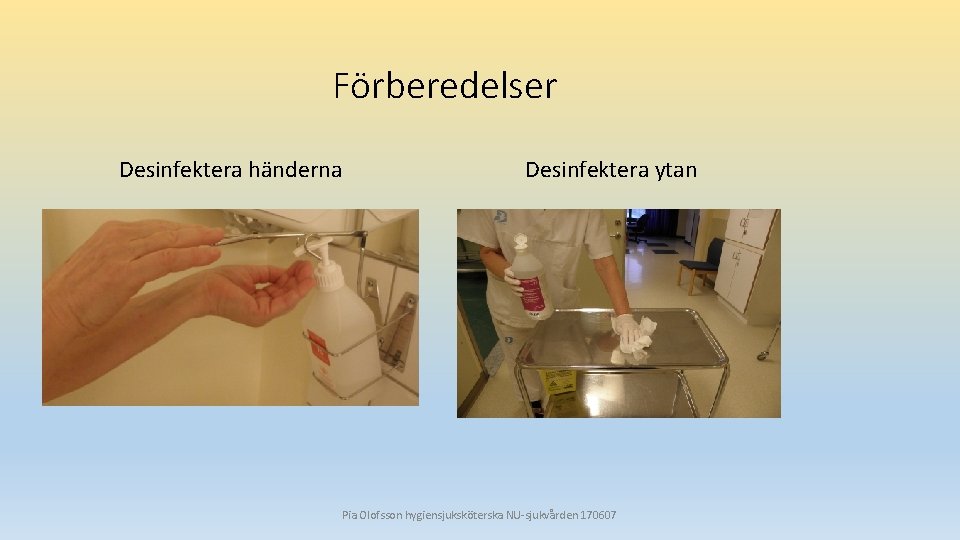 Förberedelser

Desinfektera händerna

Desinfektera ytan

Pia Olofsson hygiensjuksköterska NU-sjukvården 170607